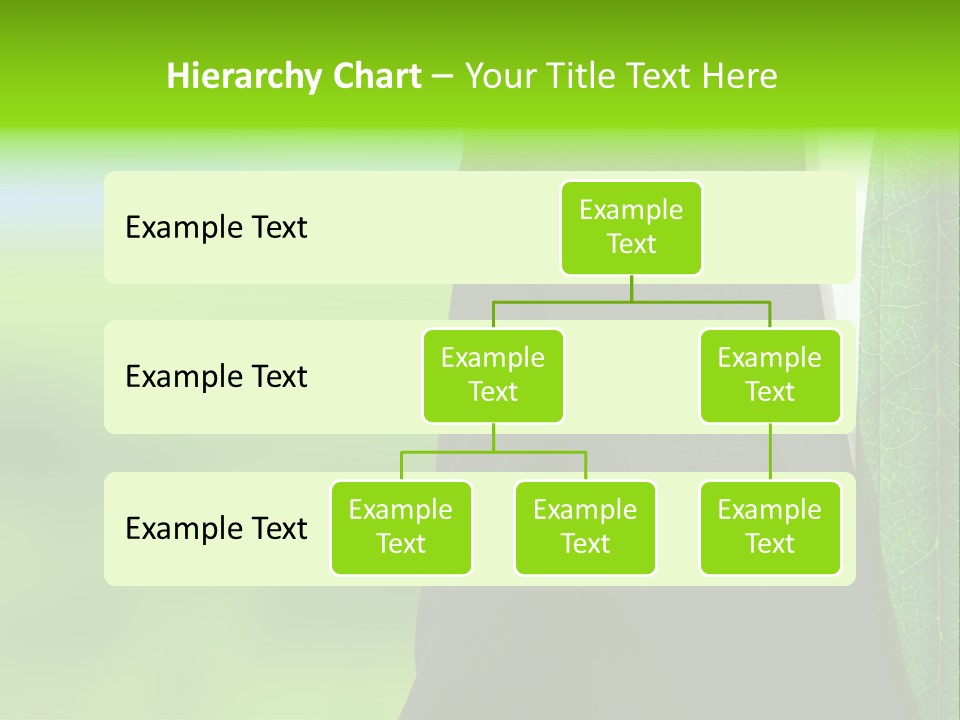 Hierarchy Chart – Your Title Text Here

Example Text

Example Text

Example Text

Example Text

Example Text

Example Text

Example Text

Example Text

Example Text